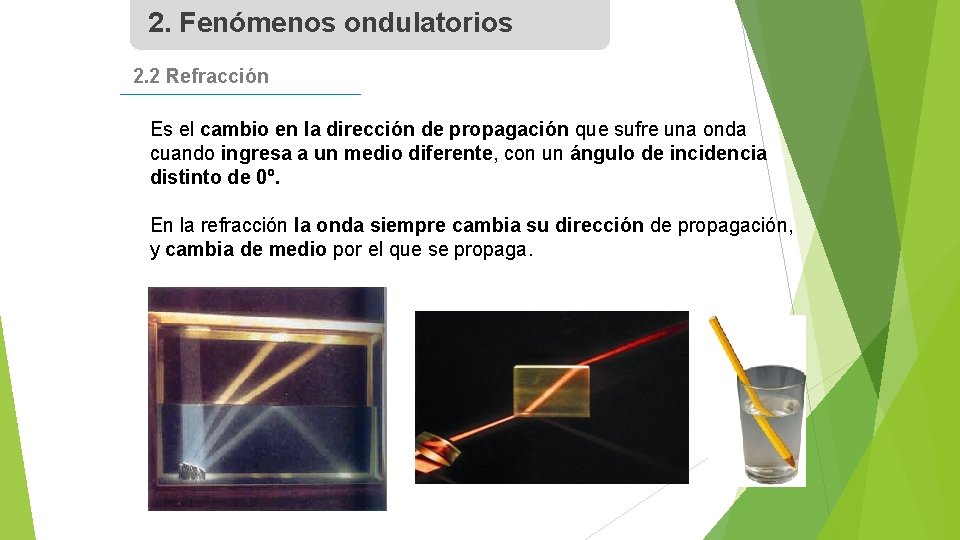 2. Fenómenos ondulatorios

2.2 Refracción

Es el cambio en la dirección de propagación que sufre una onda cuando ingresa a un medio diferente, con un ángulo de incidencia distinto de 0º.

En la refracción la onda siempre cambia su dirección de propagación, y cambia de medio por el que se propaga.